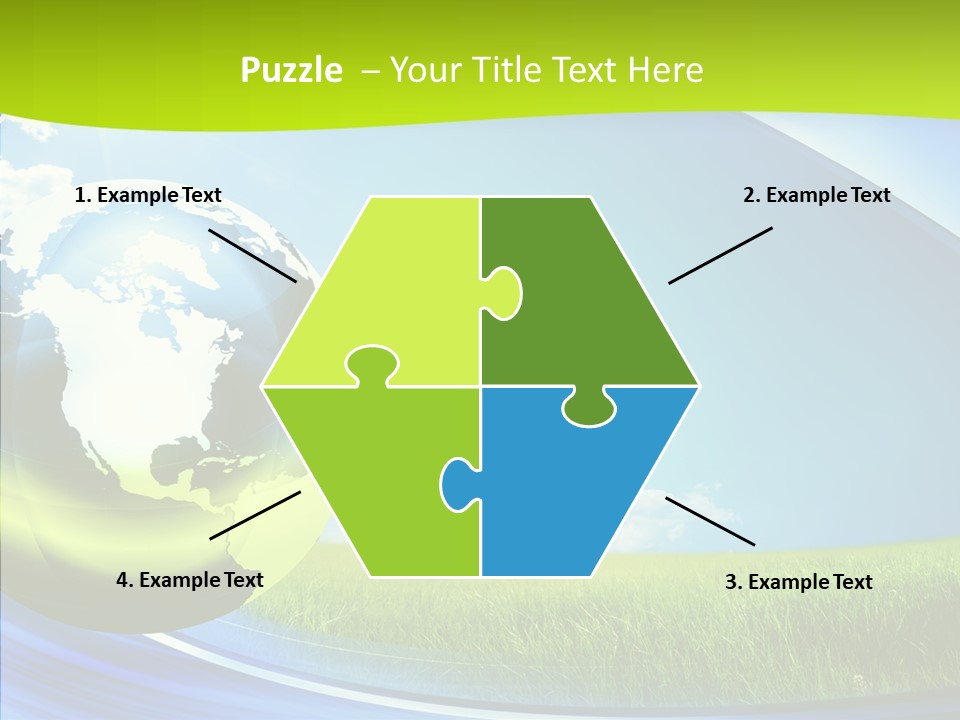 Puzzle – Your Title Text Here

1. Example Text

2. Example Text

4. Example Text

3. Example Text